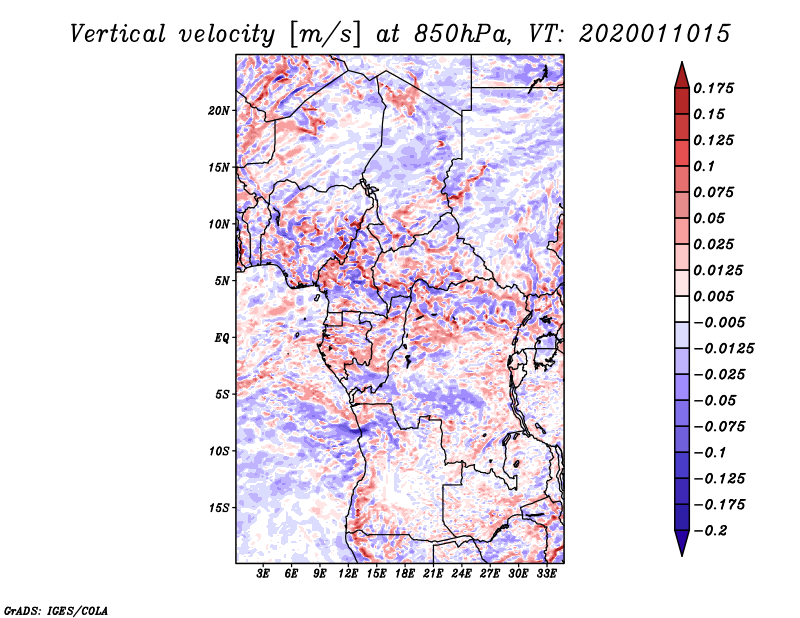 Vertical velocity [m/s] at 850hPa, VT: 2020011015

20N
15N
10N
5N
EQ
5S
10S
15S

3E 6E 9E 12E 15E 18E 21E 24E 27E 30E 33E

0.175
0.15
0.125
0.1
0.075
0.05
0.025
0.0125
0.005
−0.005
−0.0125
−0.025
−0.05
−0.075
−0.1
−0.125
−0.175
−0.2

GrADS: IGES/COLA